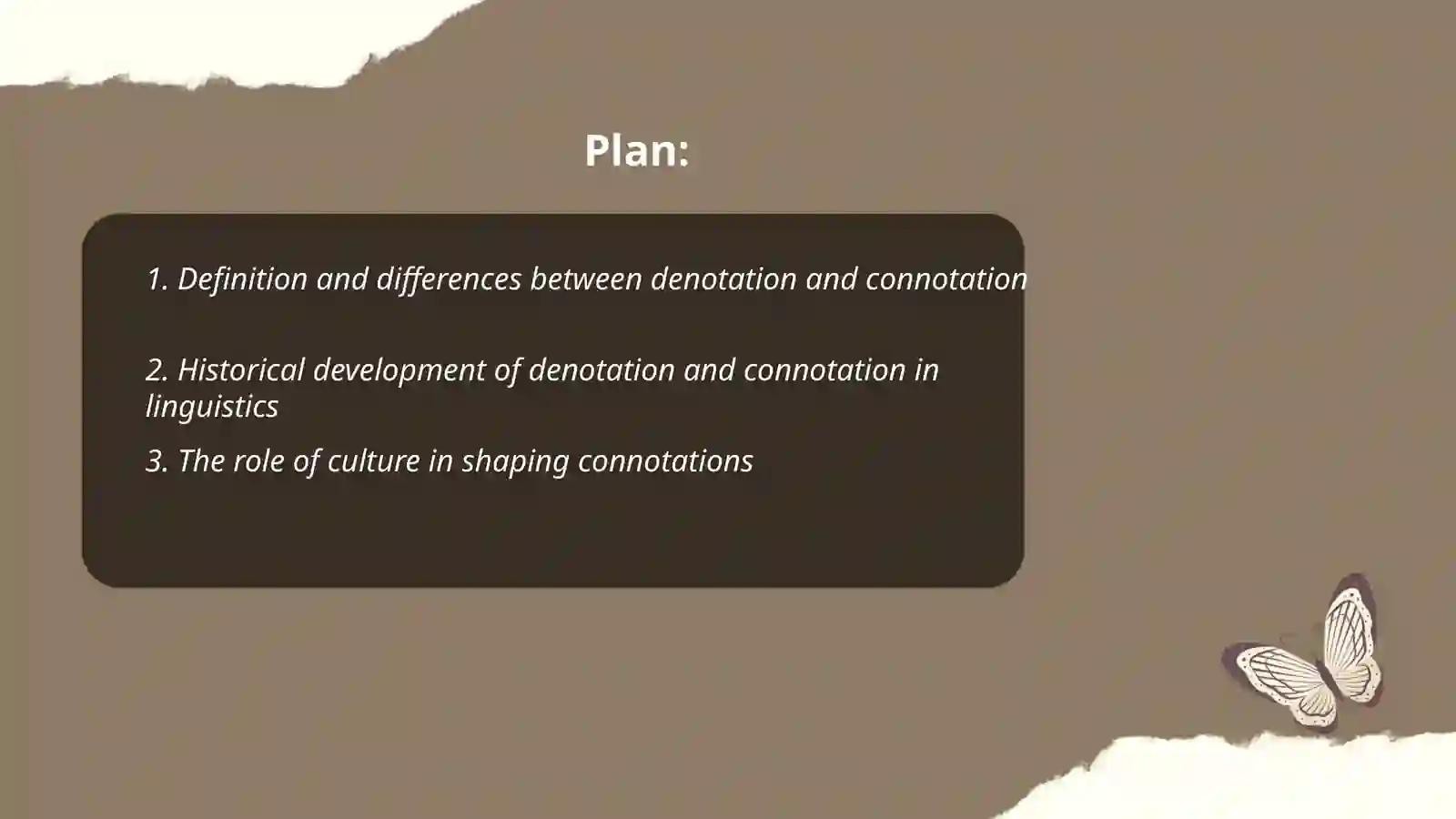 Plan:

1. Definition and differences between denotation and connotation

2. Historical development of denotation and connotation in linguistics

3. The role of culture in shaping connotations